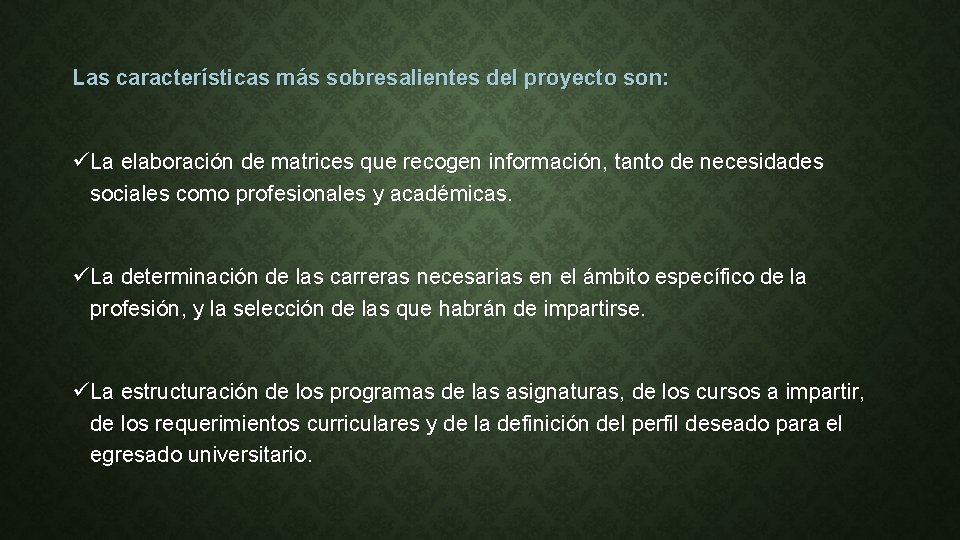 Las características más sobresalientes del proyecto son:

✓La elaboración de matrices que recogen información, tanto de necesidades sociales como profesionales y académicas.

✓La determinación de las carreras necesarias en el ámbito específico de la profesión, y la selección de las que habrán de impartirse.

✓La estructuración de los programas de las asignaturas, de los cursos a impartir, de los requerimientos curriculares y de la definición del perfil deseado para el egresado universitario.